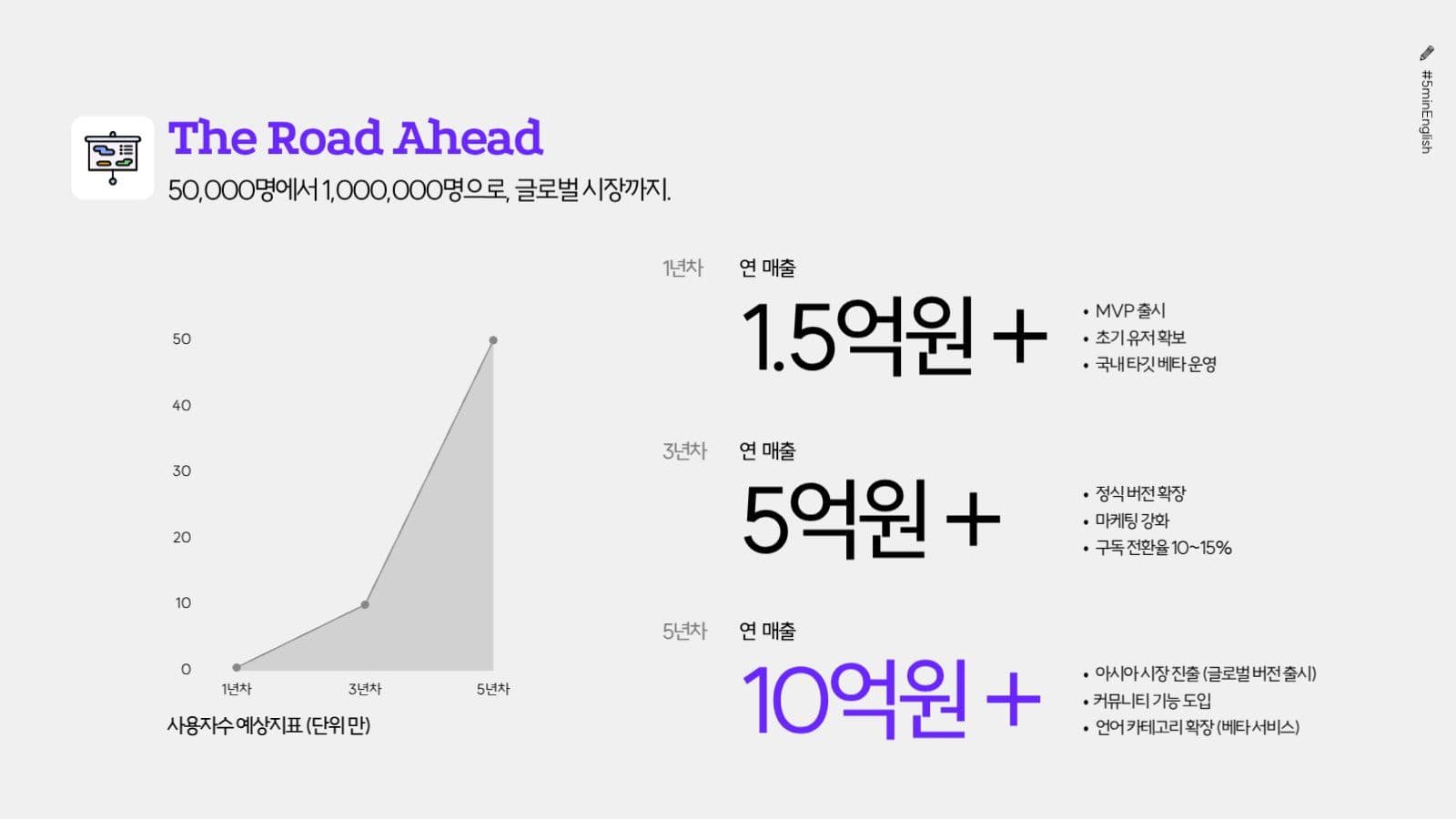 #5minEnglish

The Road Ahead

50,000명에서 1,000,000명으로, 글로벌 시장까지.

50
40
30
20
10
0
1년차
3년차
5년차

사용자수 예상지표 (단위 만)

1년차 연 매출

1.5억원 +

• MVP 출시
• 초기 유저 확보
• 국내 타깃 베타 운영

3년차 연 매출

5억원 +

• 정식 버전 확장
• 마케팅 강화
• 구독 전환율 10~15%

5년차 연 매출

10억원 +

• 아시아 시장 진출 (글로벌 버전 출시)
• 커뮤니티 기능 도입
• 언어 카테고리 확장 (베타 서비스)